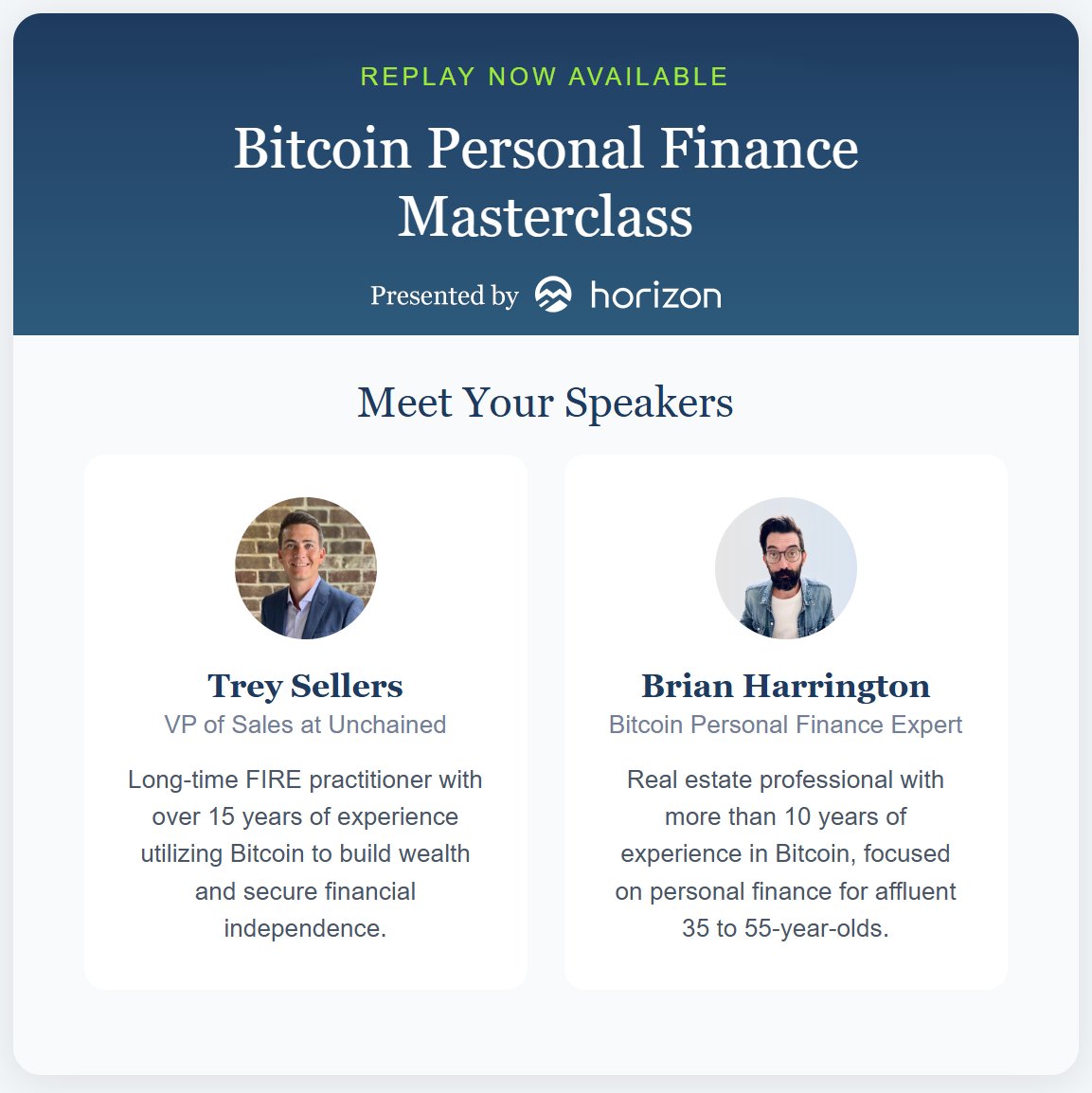 REPLAY NOW AVAILABLE

Bitcoin Personal Finance Masterclass

Presented by horizon

Meet Your Speakers

Trey Sellers
VP of Sales at Unchained

Long-time FIRE practitioner with over 15 years of experience utilizing Bitcoin to build wealth and secure financial independence.

Brian Harrington
Bitcoin Personal Finance Expert

Real estate professional with more than 10 years of experience in Bitcoin, focused on personal finance for affluent 35 to 55-year-olds.